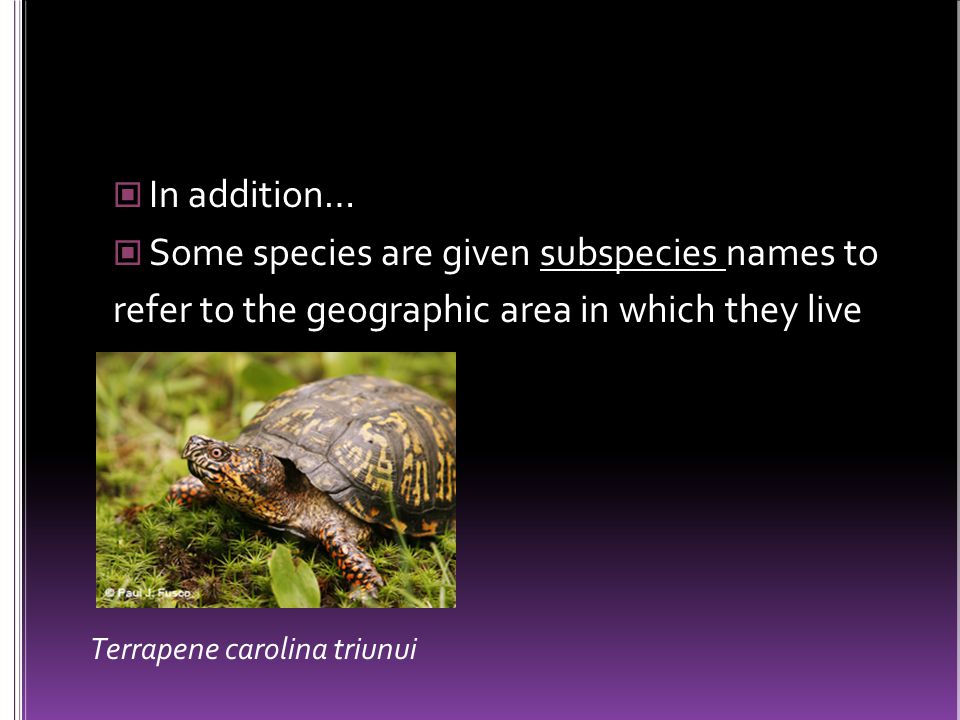 In addition…

Some species are given subspecies names to refer to the geographic area in which they live

© Paul J. Fusco

Terrapene carolina triunui